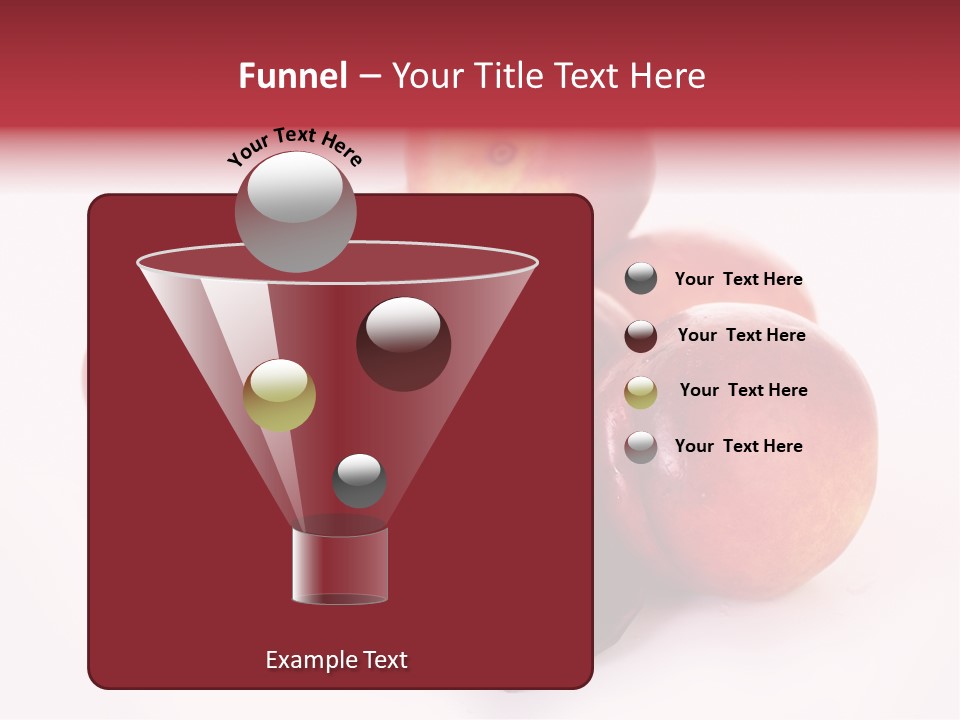 Funnel – Your Title Text Here

Your Text Here

Your Text Here

Your Text Here

Your Text Here

Your Text Here

Example Text